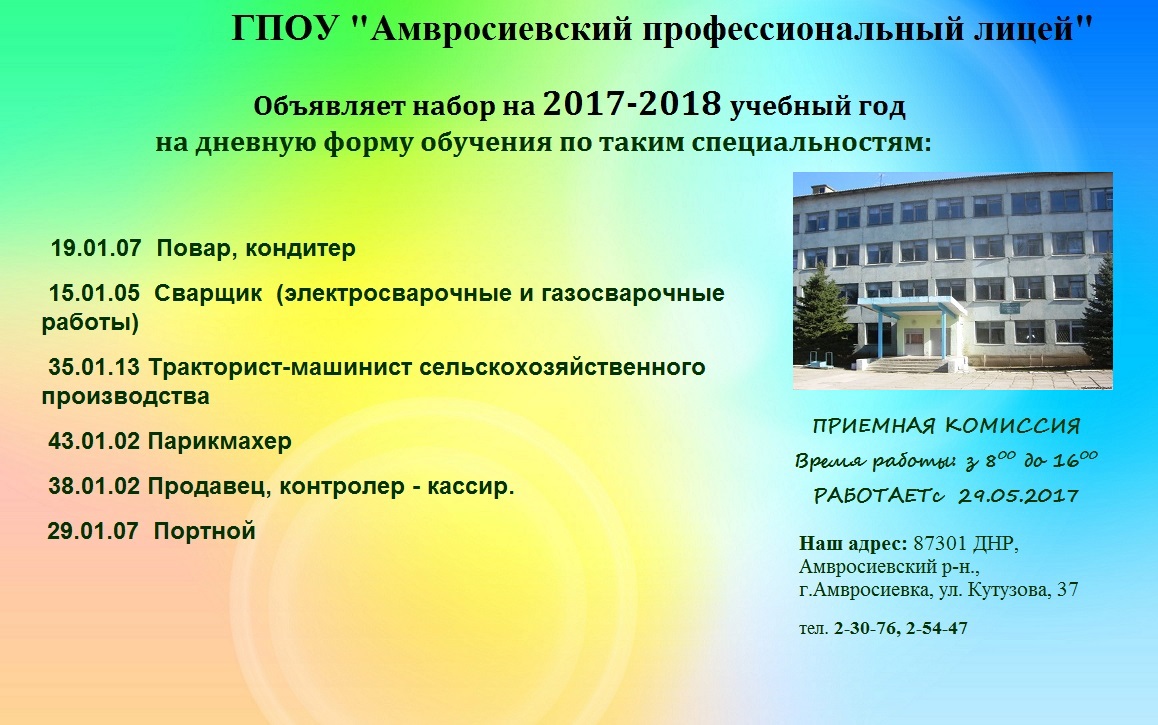 ГПОУ "Амвросиевский профессиональный лицей"

Объявляет набор на 2017-2018 учебный год на дневную форму обучения по таким специальностям:

19.01.07 Повар, кондитер

15.01.05 Сварщик (электросварочные и газосварочные работы)

35.01.13 Тракторист-машинист сельскохозяйственного производства

43.01.02 Парикмахер

38.01.02 Продавец, контролер - кассир.

29.01.07 Портной

ПРИЕМНАЯ КОМИССИЯ

Время работы: з $8^{00}$ до $16^{00}$

РАБОТАЕТс 29.05.2017

Наш адрес: 87301 ДНР, Амвросиевский р-н., г.Амвросиевка, ул. Кутузова, 37

тел. 2-30-76, 2-54-47